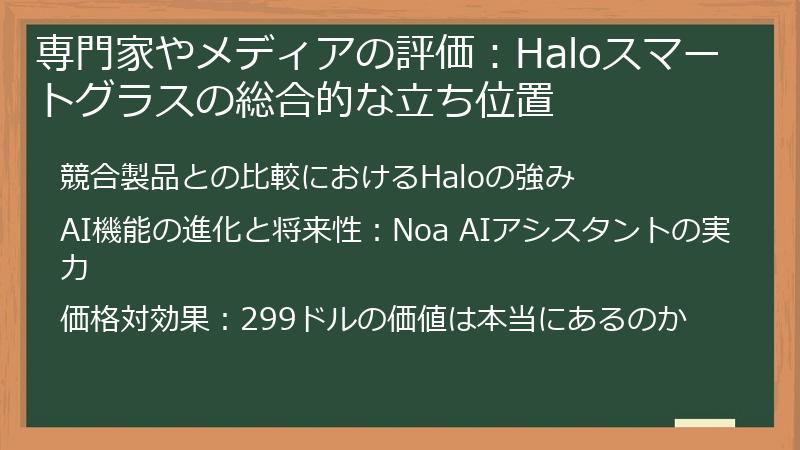 専門家やメディアの評価：Haloスマートグラスの総合的な立ち位置

競合製品との比較におけるHaloの強み

AI機能の進化と将来性：Noa AIアシスタントの実力

価格対効果：299ドルの価値は本当にあるのか